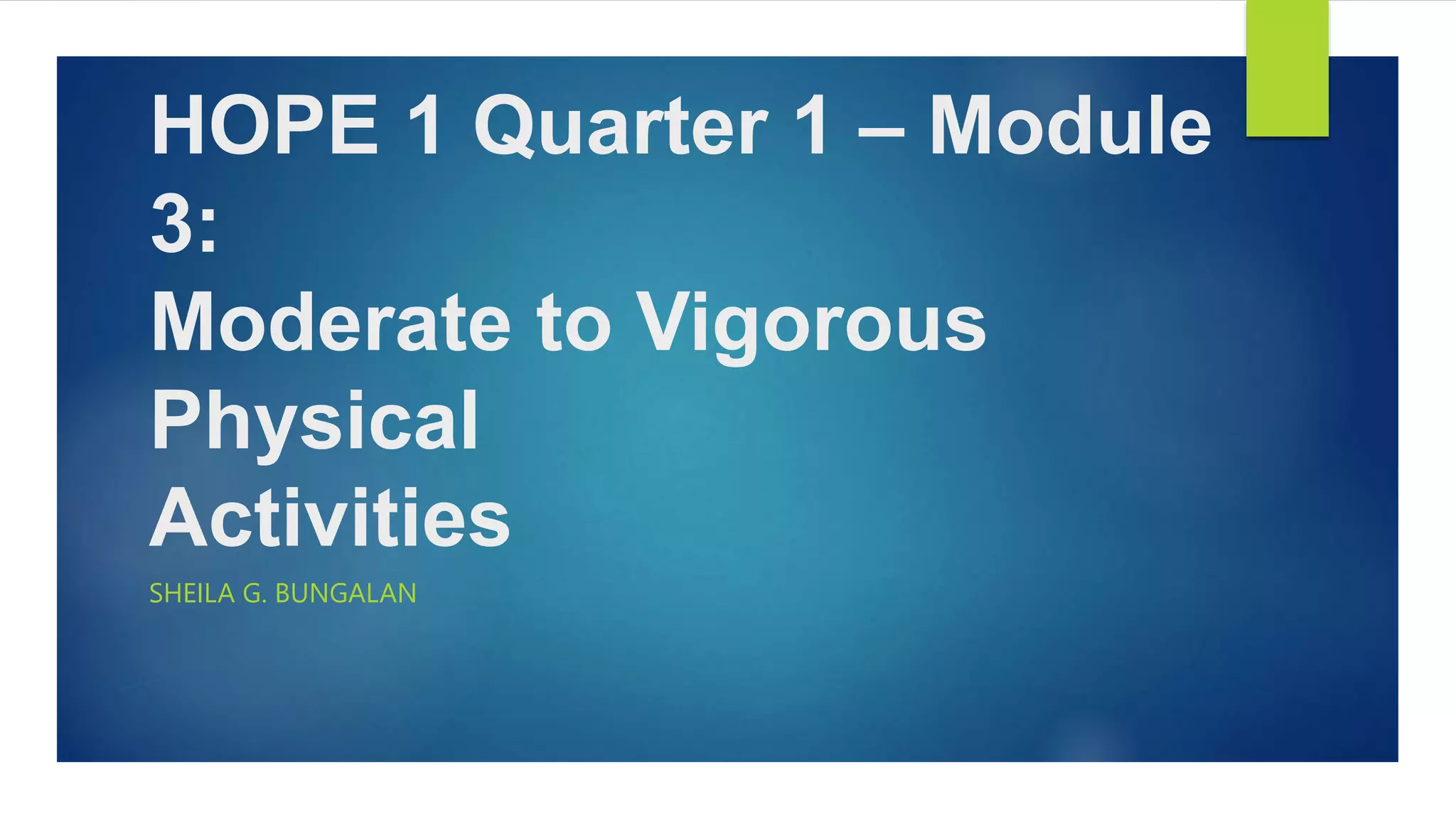 HOPE 1 Quarter 1 – Module 3:
Moderate to Vigorous Physical Activities

SHEILA G. BUNGALAN